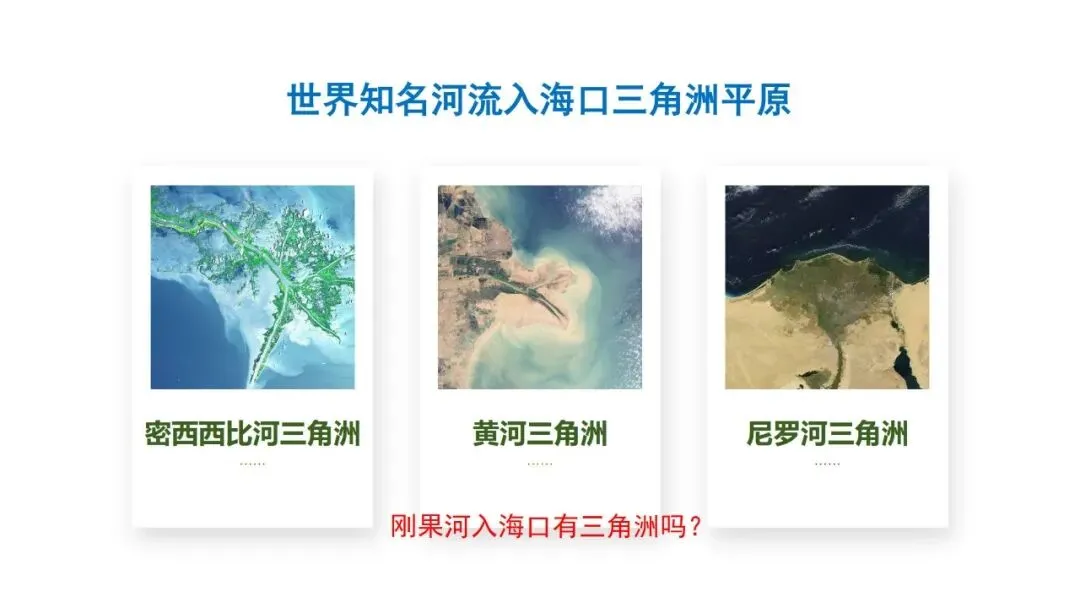 世界知名河流入海口三角洲平原

密西西比河三角洲
……

黄河三角洲
……

尼罗河三角洲
……

刚果河入海口有三角洲吗？